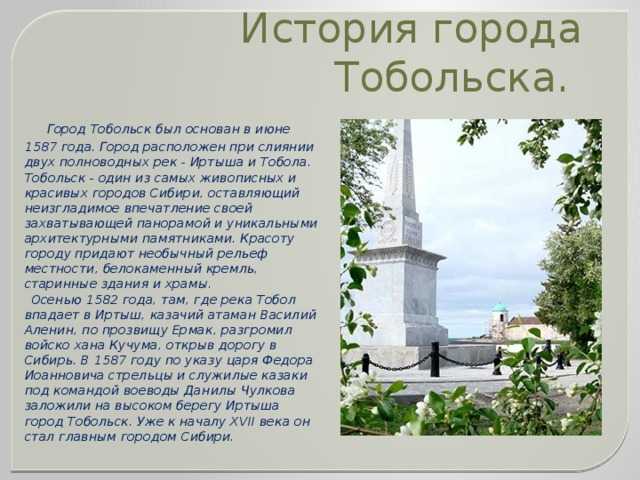 История города Тобольска.

Город Тобольск был основан в июне 1587 года. Город расположен при слиянии двух полноводных рек - Иртыша и Тобола. Тобольск - один из самых живописных и красивых городов Сибири, оставляющий неизгладимое впечатление своей захватывающей панорамой и уникальными архитектурными памятниками. Красоту городу придают необычный рельеф местности, белокаменный кремль, старинные здания и храмы.

Осенью 1582 года, там, где река Тобол впадает в Иртыш, казачий атаман Василий Аленин, по прозвищу Ермак, разгромил войско хана Кучума, открыв дорогу в Сибирь. В 1587 году по указу царя Федора Иоанновича стрельцы и служилые казаки под командой воеводы Данилы Чулкова заложили на высоком берегу Иртыша город Тобольск. Уже к началу XVII века он стал главным городом Сибири.